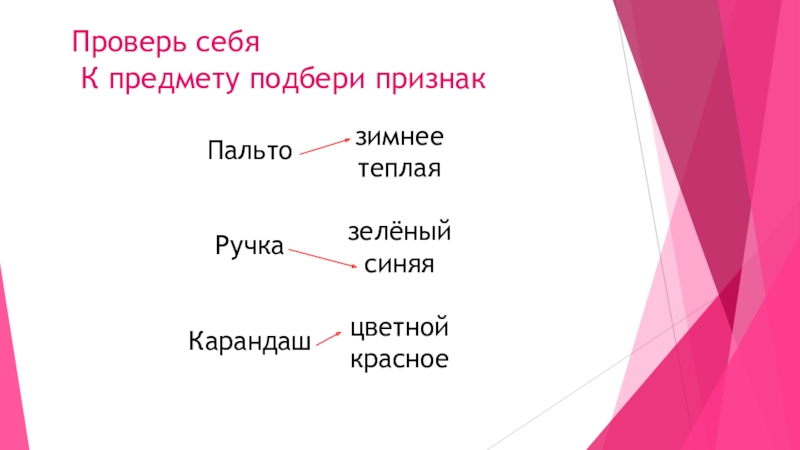 Проверь себя
К предмету подбери признак

Пальто

зимнее
теплая

Ручка

зелёный
синяя

Карандаш

цветной
красное